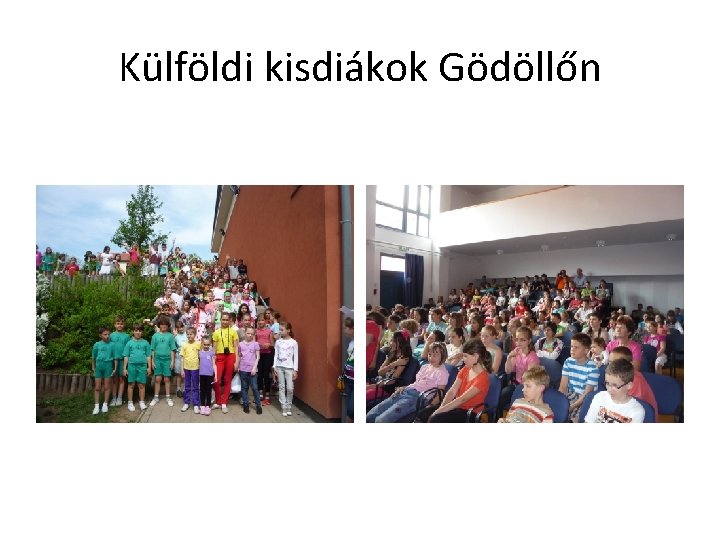 Külföldi kisdiákok Gödöllőn